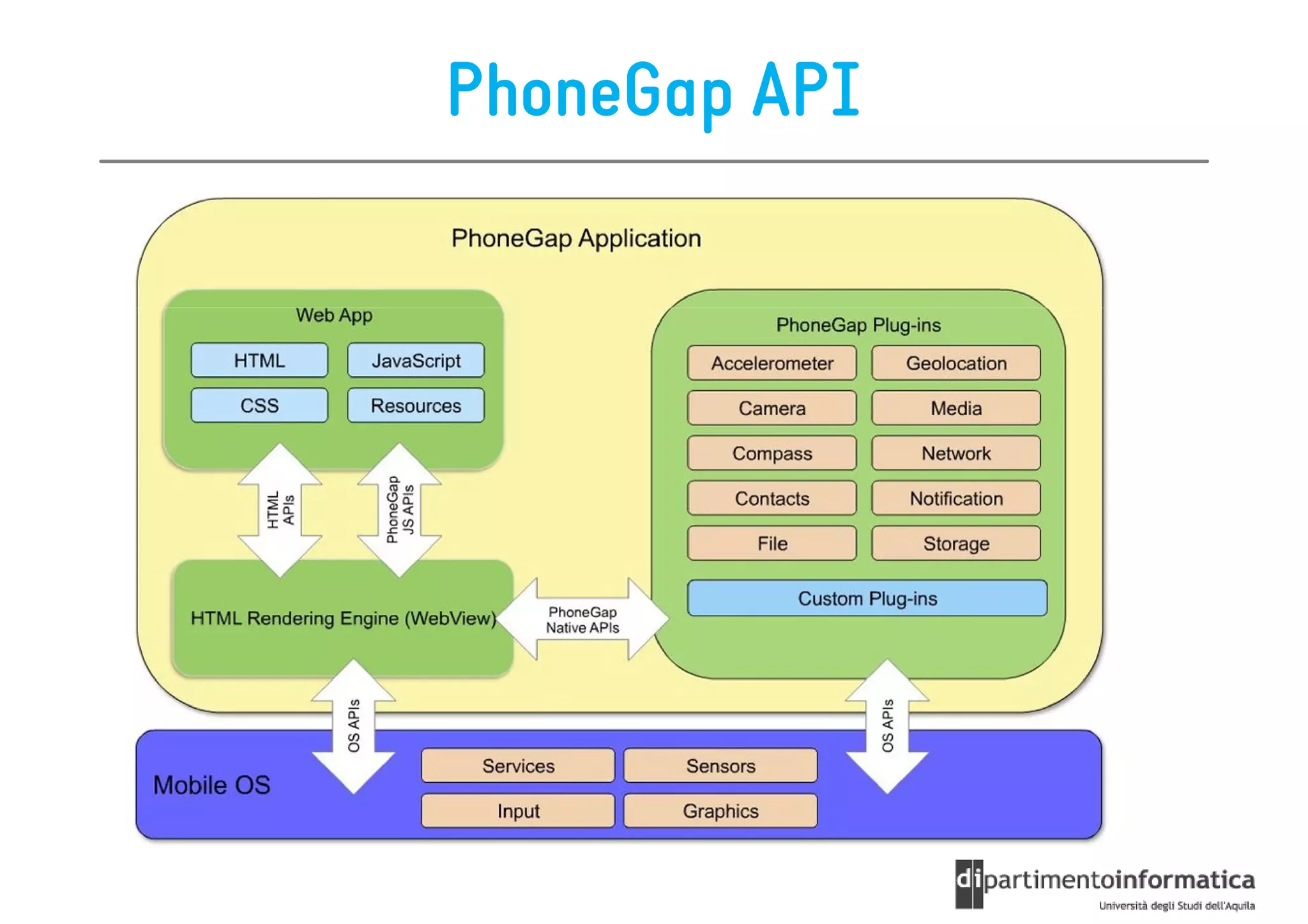 PhoneGap API

PhoneGap Application

Web App

HTML

JavaScript

CSS

Resources

HTML APIs

PhoneGap JS APIs

HTML Rendering Engine (WebView)

PhoneGap Native APIs

PhoneGap Plug-ins

Accelerometer

Geolocation

Camera

Media

Compass

Network

Contacts

Notification

File

Storage

Custom Plug-ins

OS APIs

OS APIs

Mobile OS

Services

Sensors

Input

Graphics

dipartimentoinformatica
Università degli Studi dell'Aquila